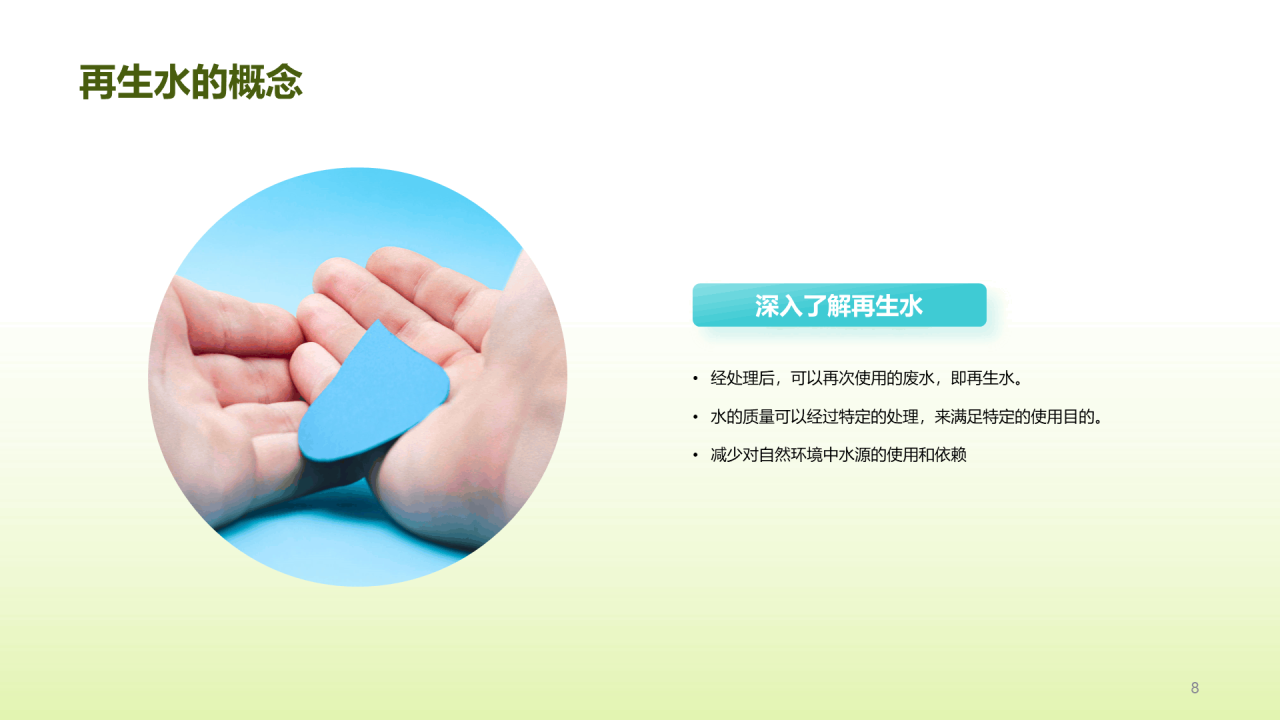 再生水的概念

深入了解再生水

• 经处理后，可以再次使用的废水，即再生水。
• 水的质量可以经过特定的处理，来满足特定的使用目的。
• 减少对自然环境中水源的使用和依赖

8